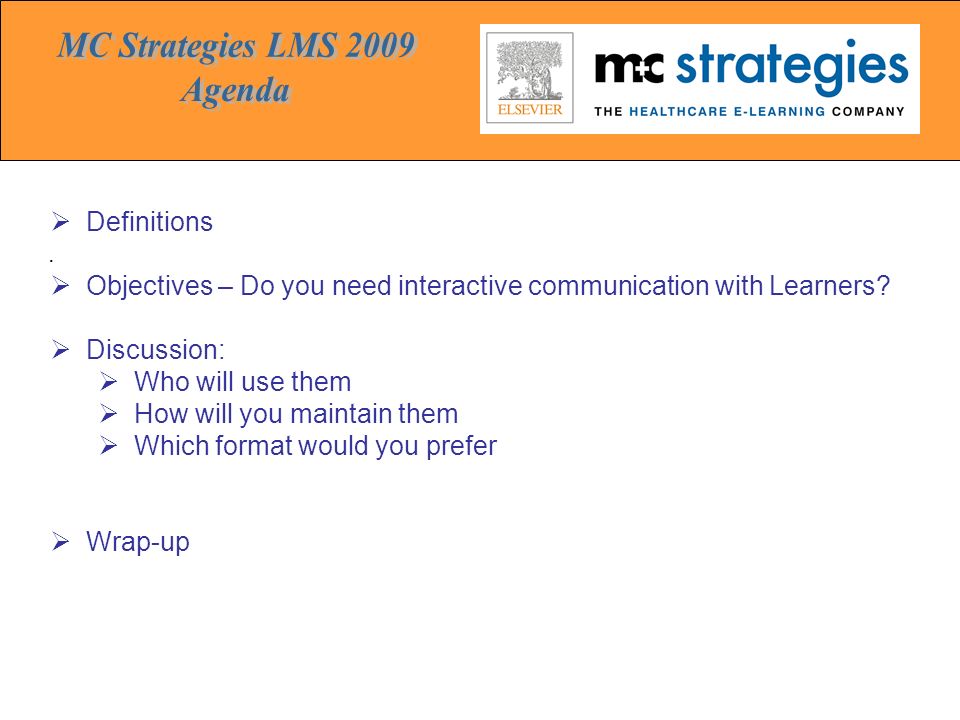 MC Strategies LMS 2009
Agenda

ELSEVIER

mc strategies
THE HEALTHCARE E-LEARNING COMPANY

➢ Definitions
.
➢ Objectives – Do you need interactive communication with Learners?

➢ Discussion:
➢ Who will use them
➢ How will you maintain them
➢ Which format would you prefer

➢ Wrap-up